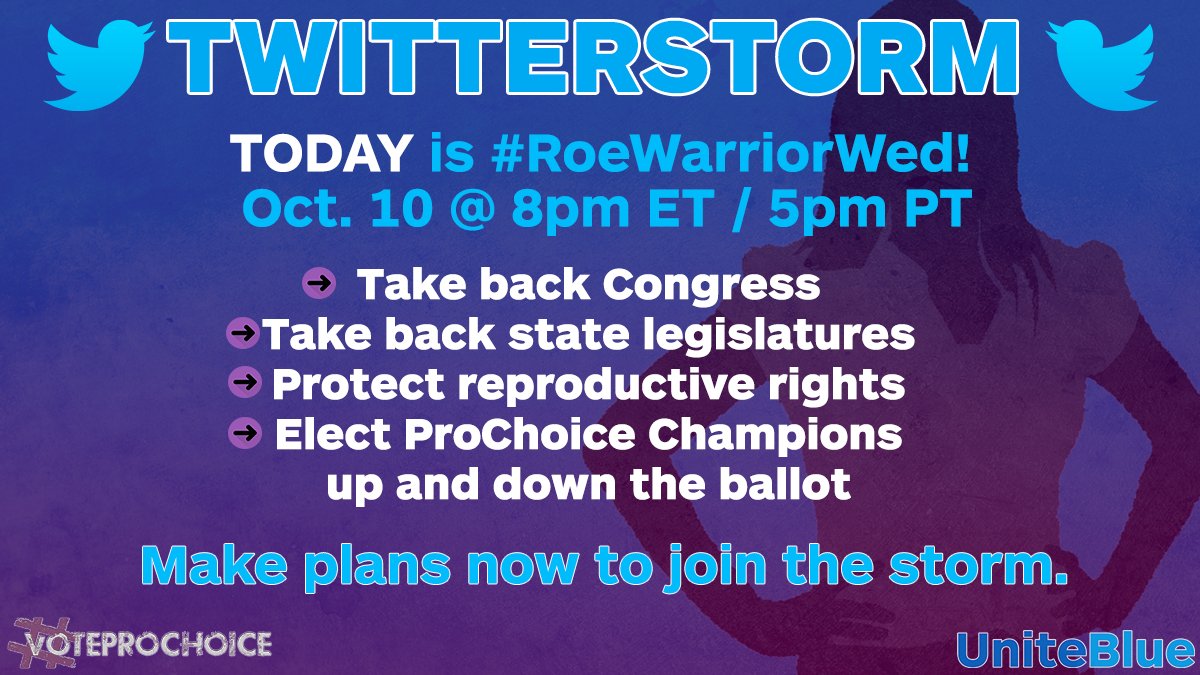 TWITTERSTORM

TODAY is #RoeWarriorWed!
Oct. 10 @ 8pm ET / 5pm PT

➜ Take back Congress
➜ Take back state legislatures
➜ Protect reproductive rights
➜ Elect ProChoice Champions up and down the ballot

Make plans now to join the storm.

#VOTEPROCHOICE

UniteBlue